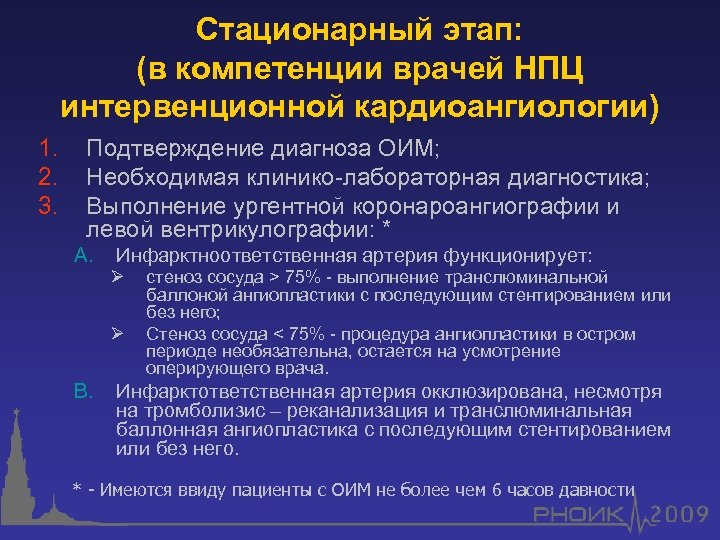 Стационарный этап:
(в компетенции врачей НПЦ интервенционной кардиоангиологии)

1. Подтверждение диагноза ОИМ;
2. Необходимая клинико-лабораторная диагностика;
3. Выполнение ургентной коронароангиографии и левой вентрикулографии: *
A. Инфарктноответственная артерия функционирует:
➢ стеноз сосуда > 75% - выполнение транслюминальной баллоной ангиопластики с последующим стентированием или без него;
➢ Стеноз сосуда < 75% - процедура ангиопластики в остром периоде необязательна, остается на усмотрение оперирующего врача.
B. Инфарктответственная артерия окклюзирована, несмотря на тромболизис – реканализация и транслюминальная баллонная ангиопластика с последующим стентированием или без него.

* - Имеются ввиду пациенты с ОИМ не более чем 6 часов давности

РНОИК 2009